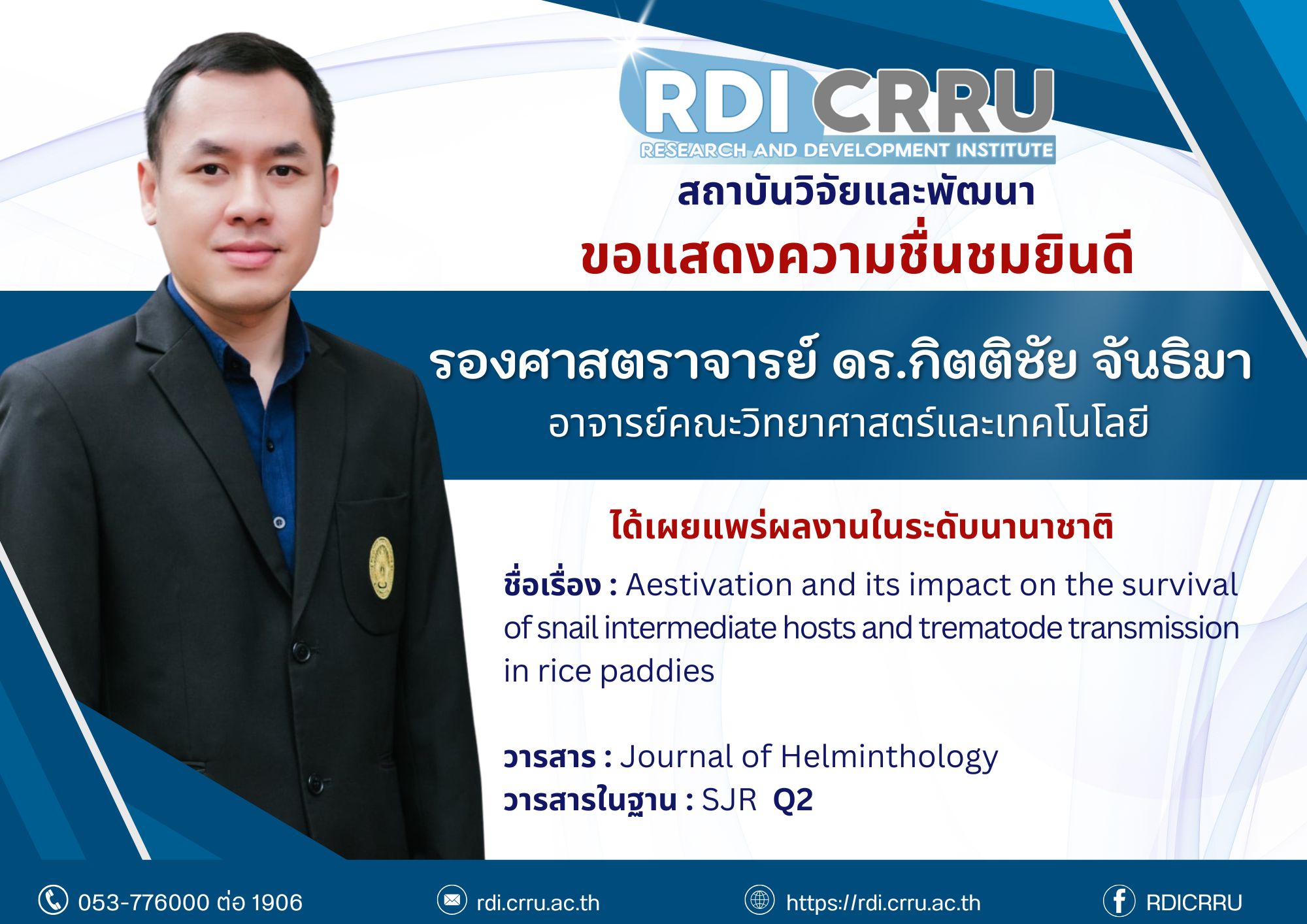 RDI CRRU
RESEARCH AND DEVELOPMENT INSTITUTE
สถาบันวิจัยและพัฒนา
ขอแสดงความชื่นชมยินดี

รองศาสตราจารย์ ดร.กิตติชัย จันธิมา
อาจารย์คณะวิทยาศาสตร์และเทคโนโลยี

ได้เผยแพร่ผลงานในระดับนานาชาติ

ชื่อเรื่อง : Aestivation and its impact on the survival of snail intermediate hosts and trematode transmission in rice paddies

วารสาร : Journal of Helminthology
วารสารในฐาน : SJR Q2

053-776000 ต่อ 1906
rdi.crru.ac.th
https://rdi.crru.ac.th
RDICRRU